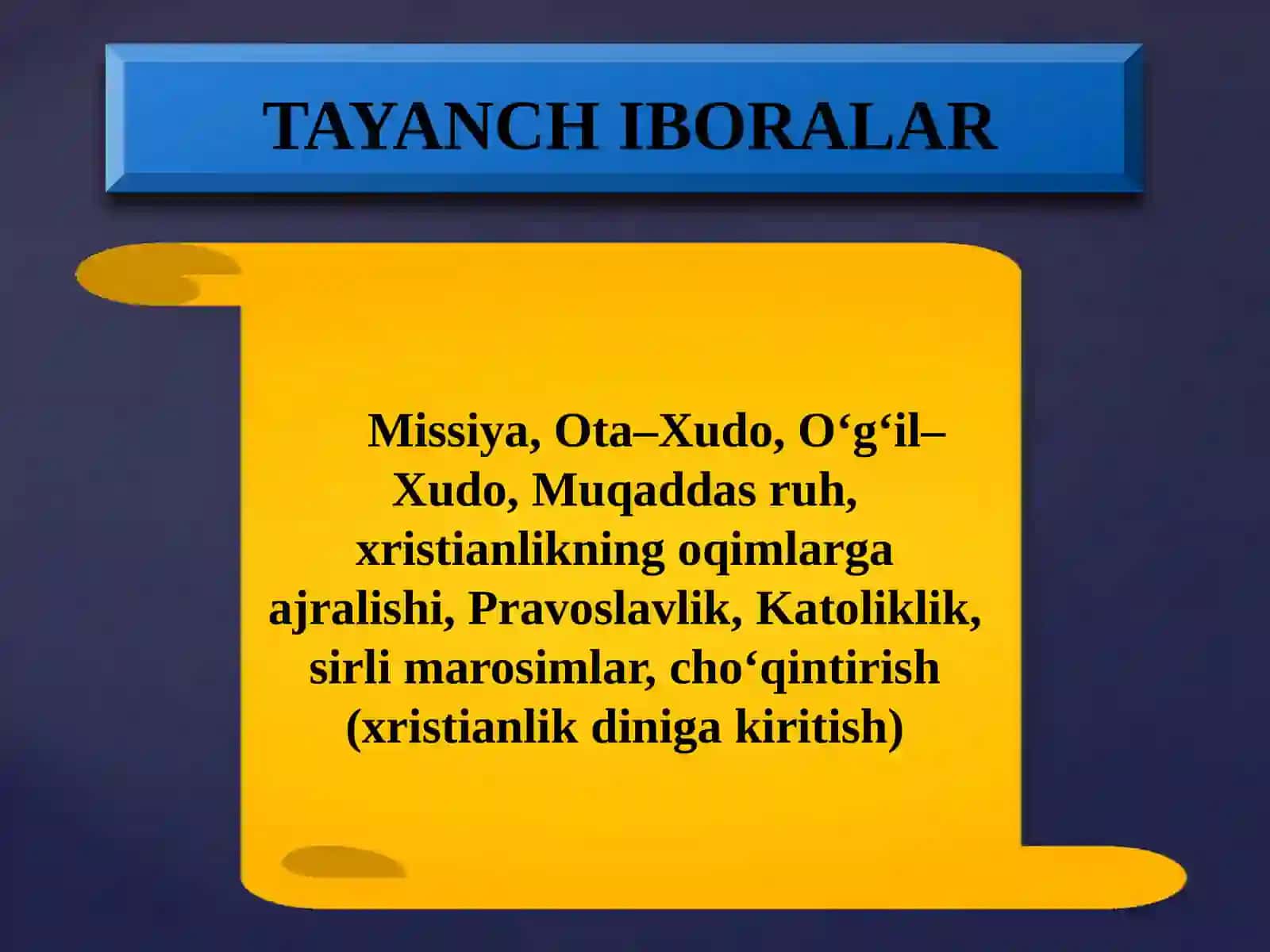 TAYANCH IBORALAR

Missiya, Ota–Xudo, O'g'il–Xudo, Muqaddas ruh, xristianlikning oqimlarga ajralishi, Pravoslavlik, Katoliklik, sirli marosimlar, cho'qintirish (xristianlik diniga kiritish)